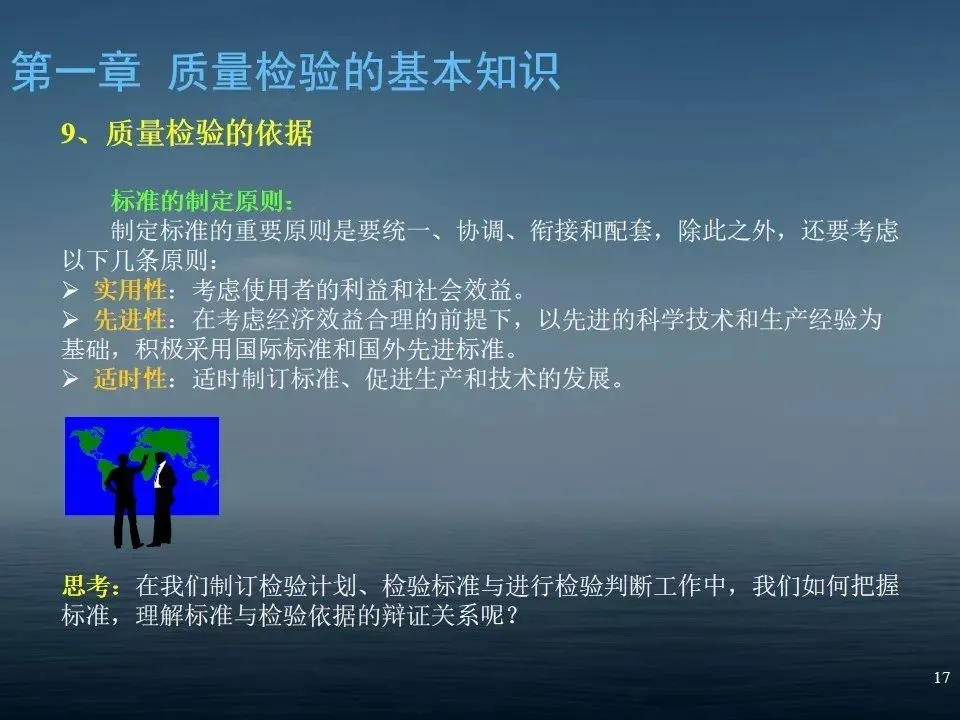 第一章 质量检验的基本知识

9、质量检验的依据

标准的制定原则：

制定标准的重要原则是要统一、协调、衔接和配套，除此之外，还要考虑以下几条原则：

➢ 实用性：考虑使用者的利益和社会效益。

➢ 先进性：在考虑经济效益合理的前提下，以先进的科学技术和生产经验为基础，积极采用国际标准和国外先进标准。

➢ 适时性：适时制订标准、促进生产和技术的发展。

思考：在我们制订检验计划、检验标准与进行检验判断工作中，我们如何把握标准，理解标准与检验依据的辩证关系呢？

17